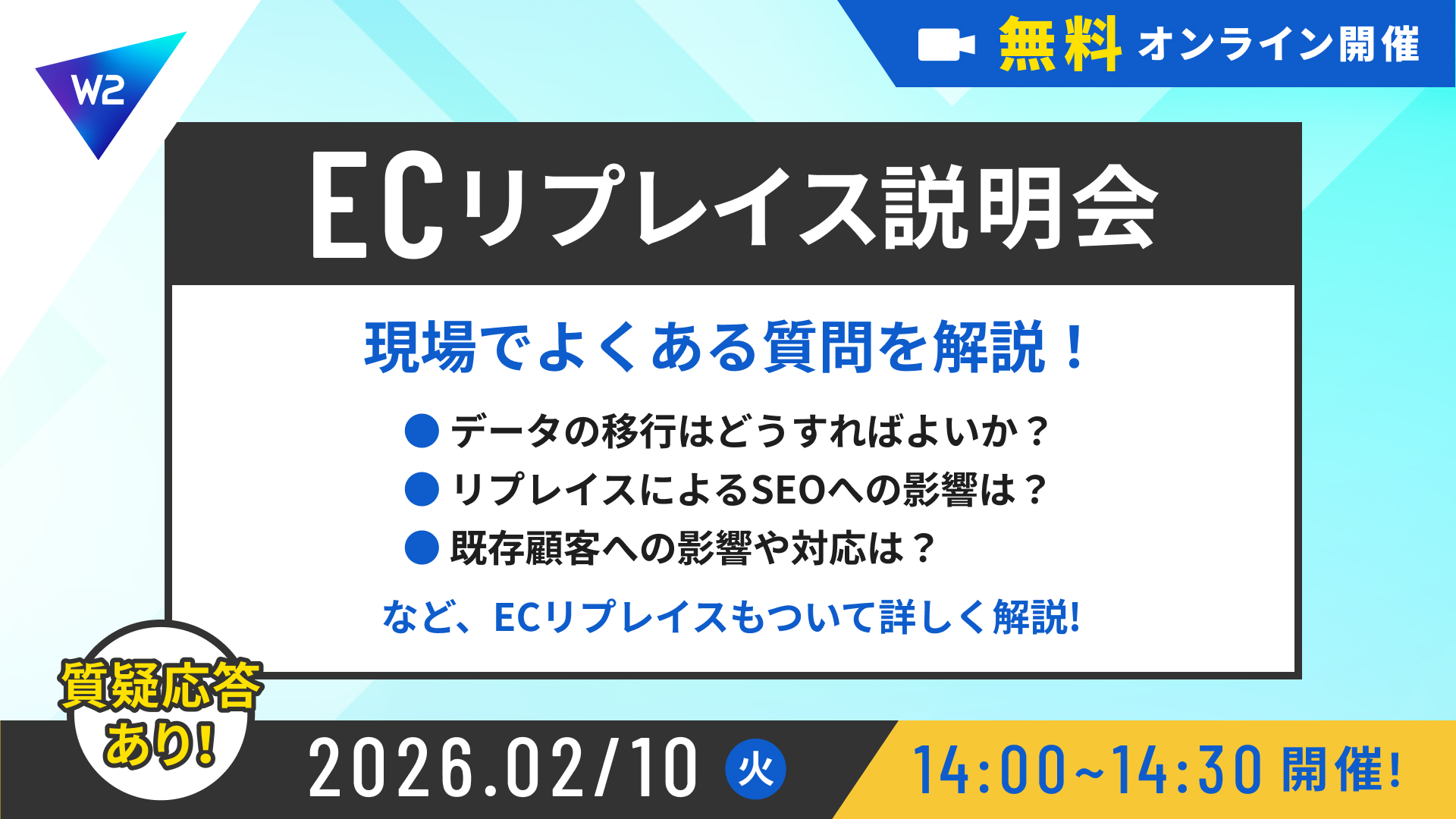 W2

無料 オンライン開催

ECリプレイス説明会

現場でよくある質問を解説！

● データの移行はどうすればよいか？
● リプレイスによるSEOへの影響は？
● 既存顧客への影響や対応は？

など、ECリプレイスもついて詳しく解説!

質疑応答あり!

2026.02/10 火

14:00~14:30 開催!